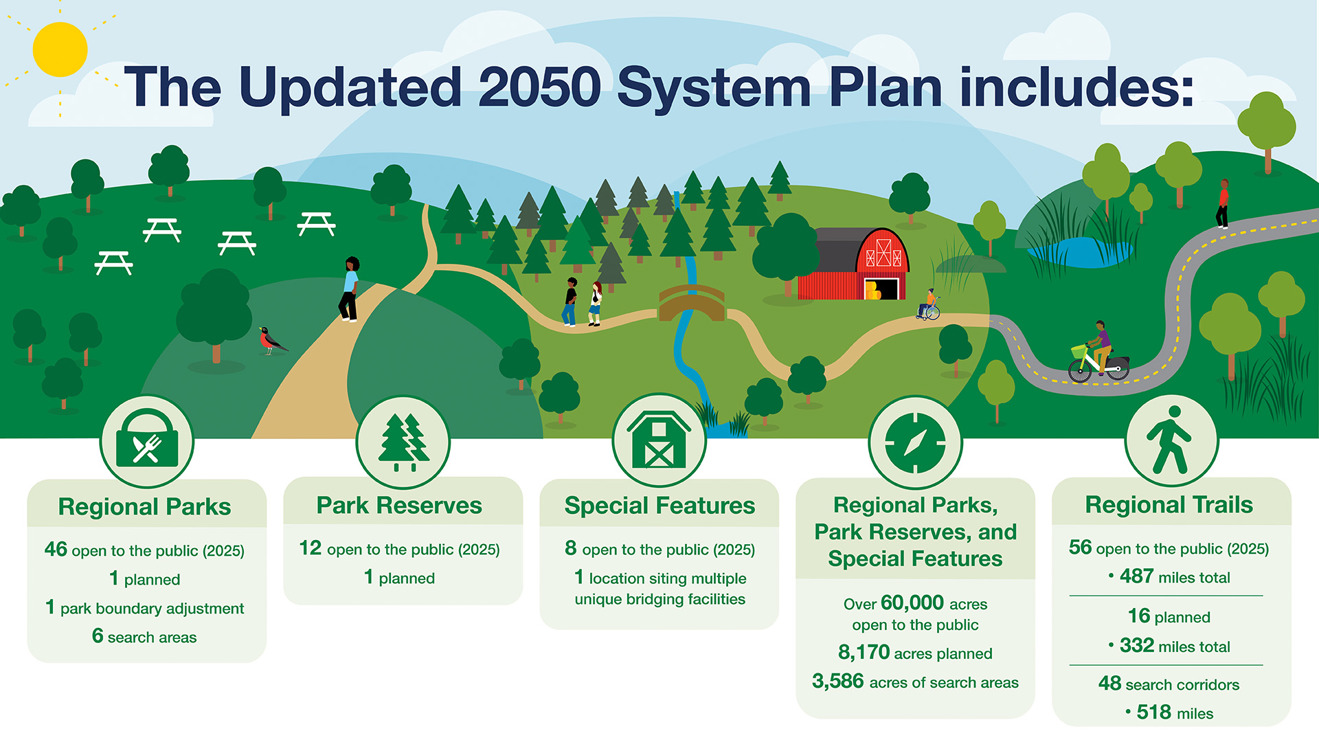 The Updated 2050 System Plan includes:

Regional Parks
46 open to the public (2025)
1 planned
1 park boundary adjustment
6 search areas

Park Reserves
12 open to the public (2025)
1 planned

Special Features
8 open to the public (2025)
1 location siting multiple unique bridging facilities

Regional Parks, Park Reserves, and Special Features
Over 60,000 acres open to the public
8,170 acres planned
3,586 acres of search areas

Regional Trails
56 open to the public (2025)
• 487 miles total
16 planned
• 332 miles total
48 search corridors
• 518 miles